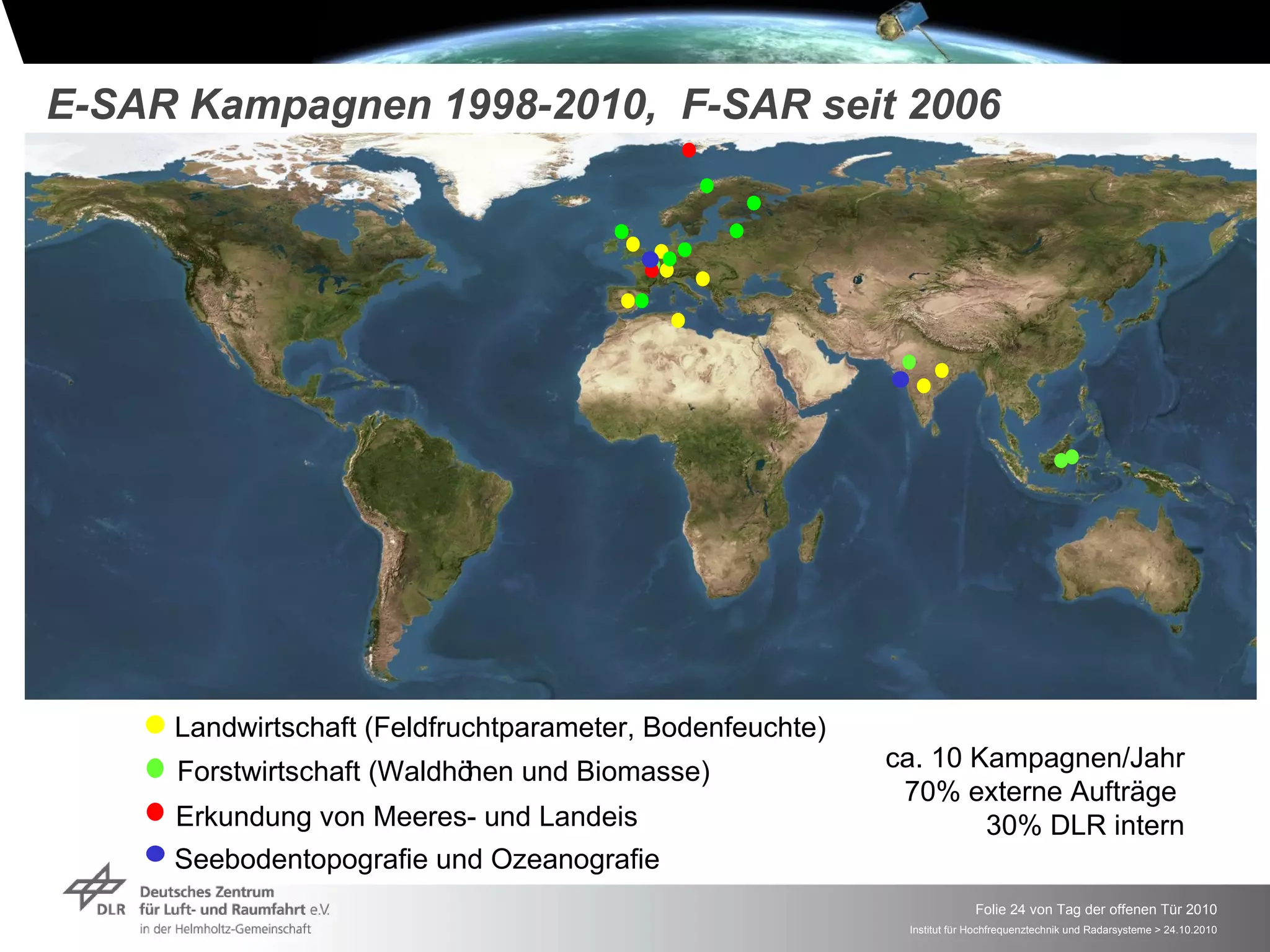 E-SAR Kampagnen 1998-2010, F-SAR seit 2006

Landwirtschaft (Feldfruchtparameter, Bodenfeuchte)

Forstwirtschaft (Waldhöhen und Biomasse)

Erkundung von Meeres- und Landeis

Seebodentopografie und Ozeanografie

ca. 10 Kampagnen/Jahr
70% externe Aufträge
30% DLR intern

DLR Deutsches Zentrum für Luft- und Raumfahrt e.V. in der Helmholtz-Gemeinschaft

Folie 24 von Tag der offenen Tür 2010
Institut für Hochfrequenztechnik und Radarsysteme > 24.10.2010